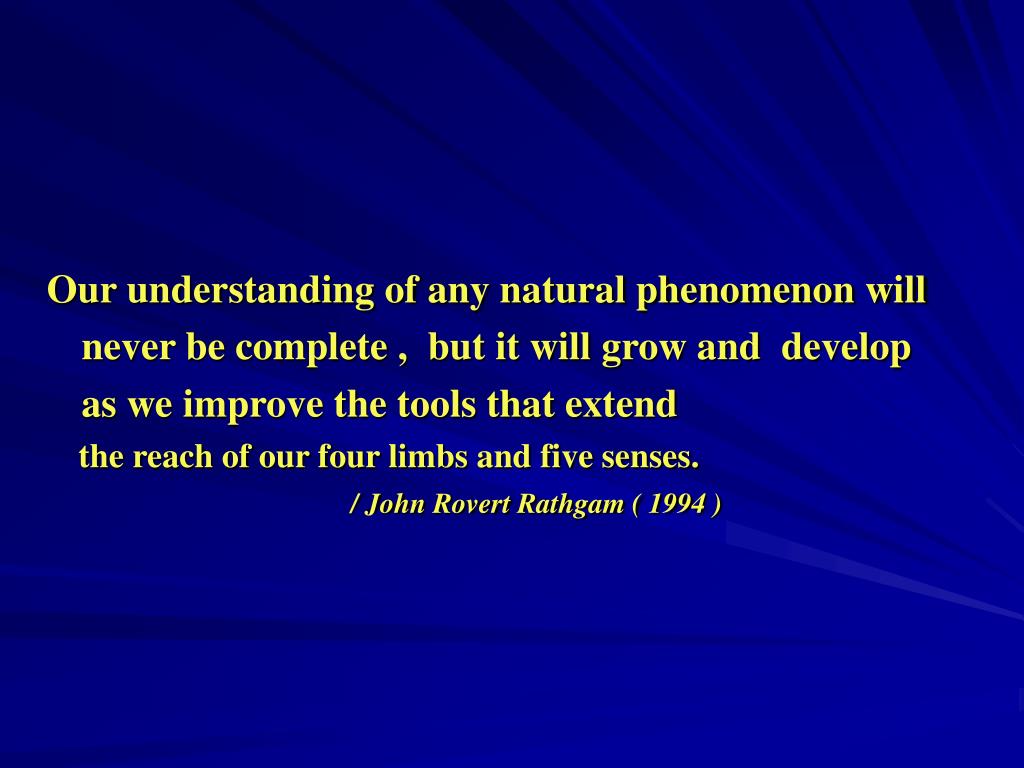 Our understanding of any natural phenomenon will never be complete , but it will grow and develop as we improve the tools that extend
the reach of our four limbs and five senses.
/ John Rovert Rathgam ( 1994 )